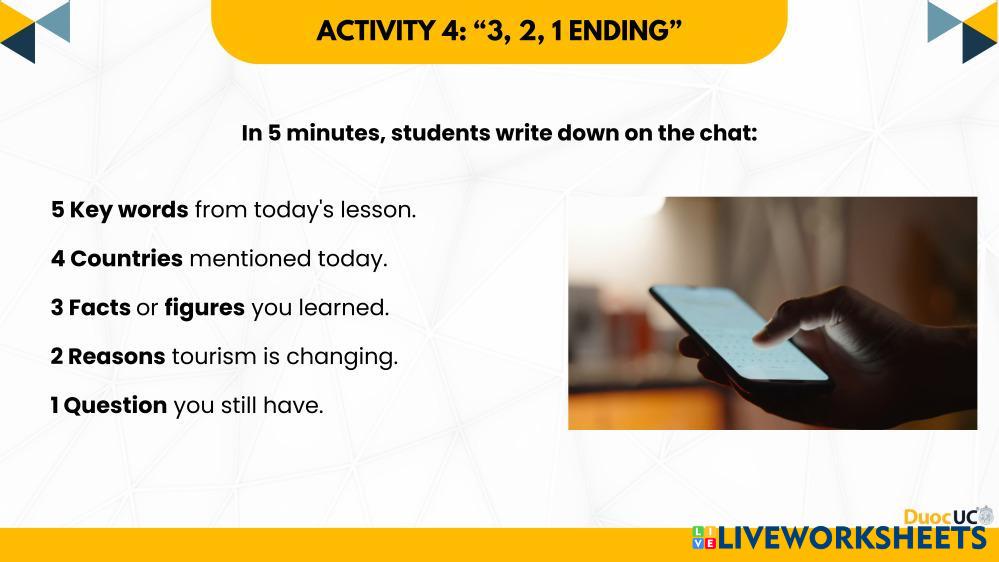 ACTIVITY 4: “3, 2, 1 ENDING”

In 5 minutes, students write down on the chat:

5 Key words from today's lesson.

4 Countries mentioned today.

3 Facts or figures you learned.

2 Reasons tourism is changing.

1 Question you still have.

DuocUC

LIVEWORKSHEETS